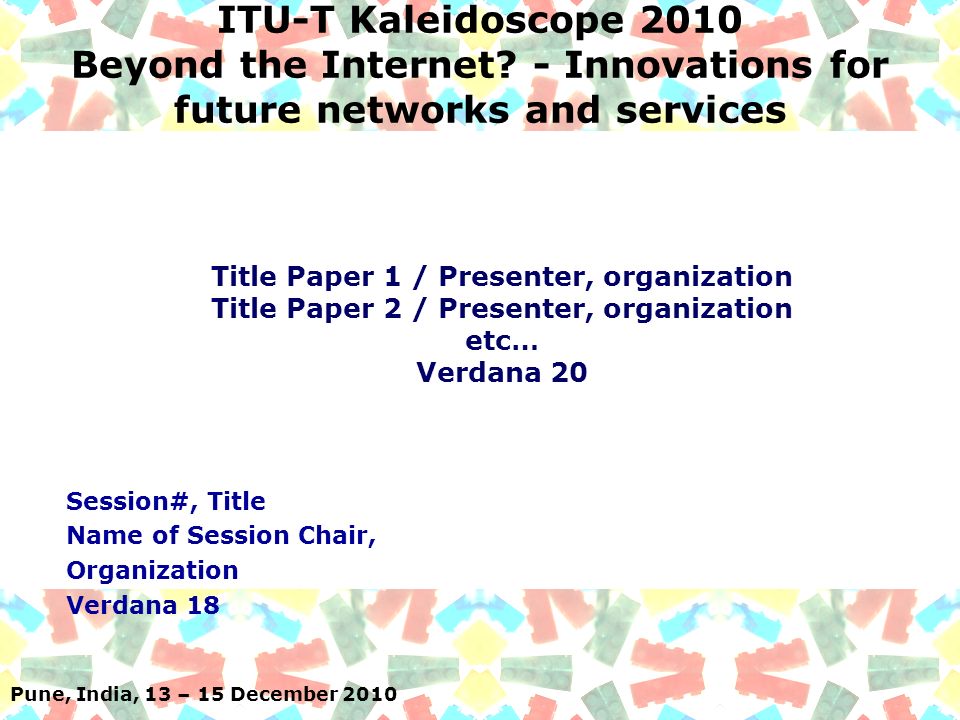 ITU-T Kaleidoscope 2010
Beyond the Internet? - Innovations for future networks and services

Title Paper 1 / Presenter, organization
Title Paper 2 / Presenter, organization
etc...
Verdana 20

Session#, Title
Name of Session Chair,
Organization
Verdana 18

Pune, India, 13 – 15 December 2010